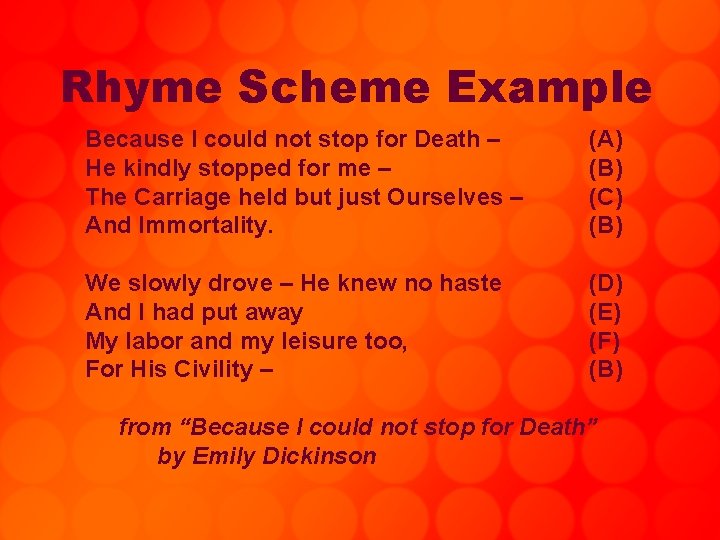 Rhyme Scheme Example

Because I could not stop for Death – (A)
He kindly stopped for me – (B)
The Carriage held but just Ourselves – (C)
And Immortality. (B)

We slowly drove – He knew no haste (D)
And I had put away (E)
My labor and my leisure too, (F)
For His Civility – (B)

from “Because I could not stop for Death”
by Emily Dickinson